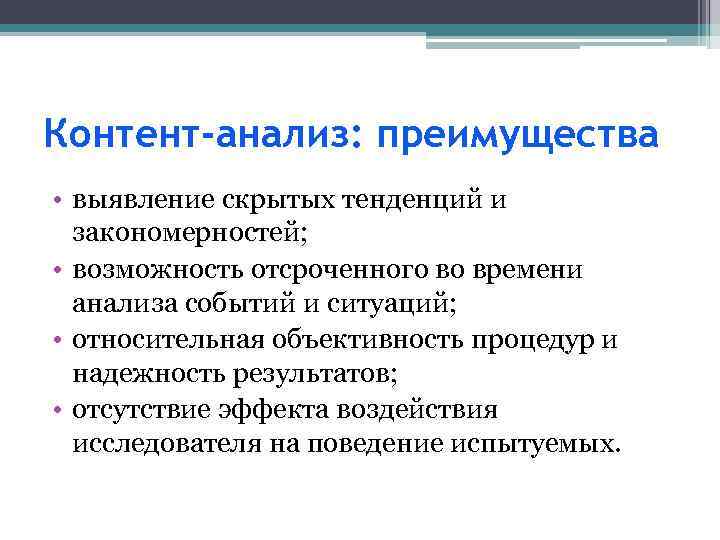 Контент-анализ: преимущества

• выявление скрытых тенденций и закономерностей;
• возможность отсроченного во времени анализа событий и ситуаций;
• относительная объективность процедур и надежность результатов;
• отсутствие эффекта воздействия исследователя на поведение испытуемых.